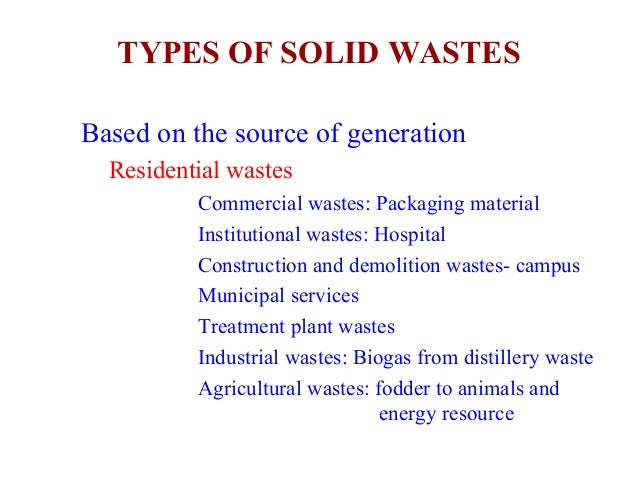 TYPES OF SOLID WASTES

Based on the source of generation

Residential wastes

Commercial wastes: Packaging material

Institutional wastes: Hospital

Construction and demolition wastes- campus

Municipal services

Treatment plant wastes

Industrial wastes: Biogas from distillery waste

Agricultural wastes: fodder to animals and energy resource